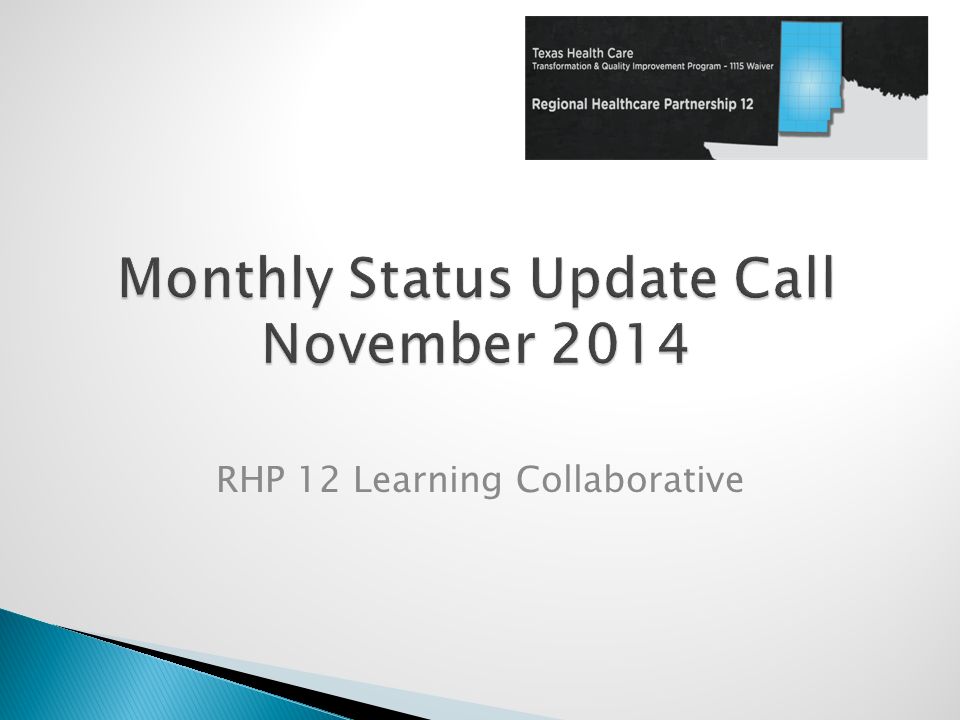 Texas Health Care
Transformation & Quality Improvement Program - 1115 Waiver

Regional Healthcare Partnership 12

Monthly Status Update Call November 2014

RHP 12 Learning Collaborative